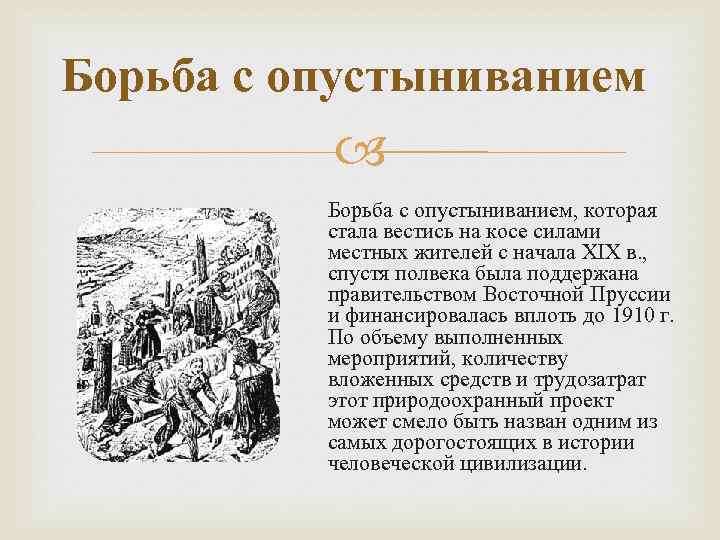 Борьба с опустыниванием

Борьба с опустыниванием, которая стала вестись на косе силами местных жителей с начала XIX в., спустя полвека была поддержана правительством Восточной Пруссии и финансировалась вплоть до 1910 г. По объему выполненных мероприятий, количеству вложенных средств и трудозатрат этот природоохранный проект может смело быть назван одним из самых дорогостоящих в истории человеческой цивилизации.